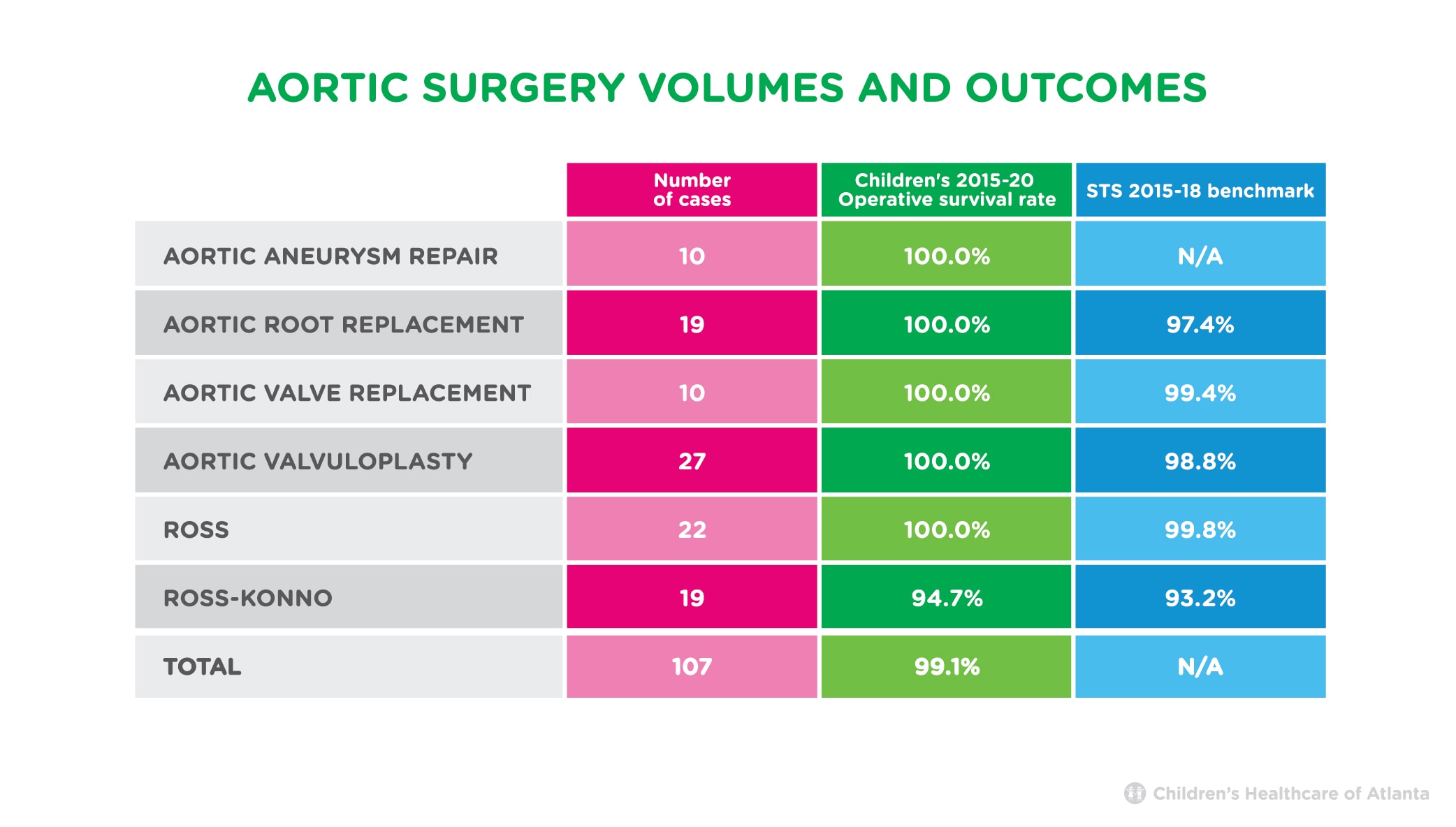 AORTIC SURGERY VOLUMES AND OUTCOMES

| | Number of cases | Children's 2015-20 Operative survival rate | STS 2015-18 benchmark |
|---|---|---|---|
| AORTIC ANEURYSM REPAIR | 10 | 100.0% | N/A |
| AORTIC ROOT REPLACEMENT | 19 | 100.0% | 97.4% |
| AORTIC VALVE REPLACEMENT | 10 | 100.0% | 99.4% |
| AORTIC VALVULOPLASTY | 27 | 100.0% | 98.8% |
| ROSS | 22 | 100.0% | 99.8% |
| ROSS-KONNO | 19 | 94.7% | 93.2% |
| TOTAL | 107 | 99.1% | N/A |

Children's Healthcare of Atlanta